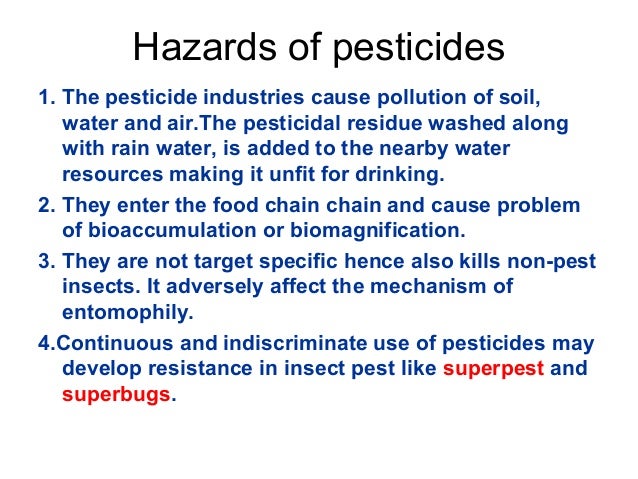 Hazards of pesticides

1. The pesticide industries cause pollution of soil, water and air.The pesticidal residue washed along with rain water, is added to the nearby water resources making it unfit for drinking.

2. They enter the food chain chain and cause problem of bioaccumulation or biomagnification.

3. They are not target specific hence also kills non-pest insects. It adversely affect the mechanism of entomophily.

4.Continuous and indiscriminate use of pesticides may develop resistance in insect pest like superpest and superbugs.